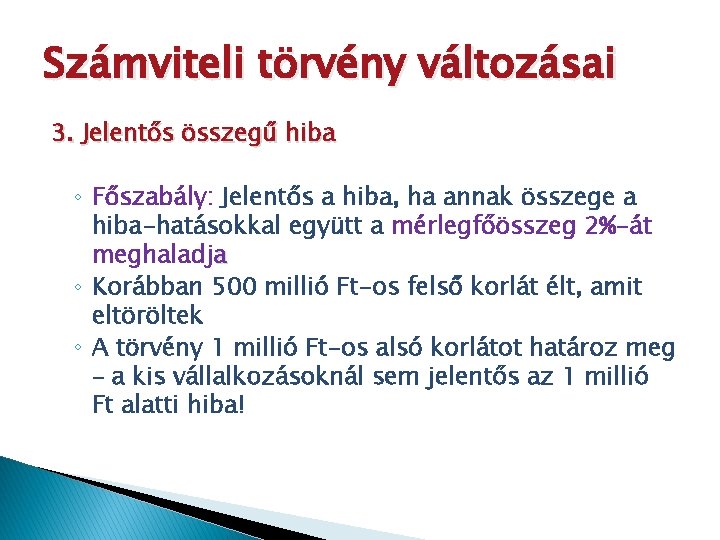 Számviteli törvény változásai

3. Jelentős összegű hiba

◦ Főszabály: Jelentős a hiba, ha annak összege a hiba-hatásokkal együtt a mérlegfőösszeg 2%-át meghaladja
◦ Korábban 500 millió Ft-os felső korlát élt, amit eltöröltek
◦ A törvény 1 millió Ft-os alsó korlátot határoz meg – a kis vállalkozásoknál sem jelentős az 1 millió Ft alatti hiba!